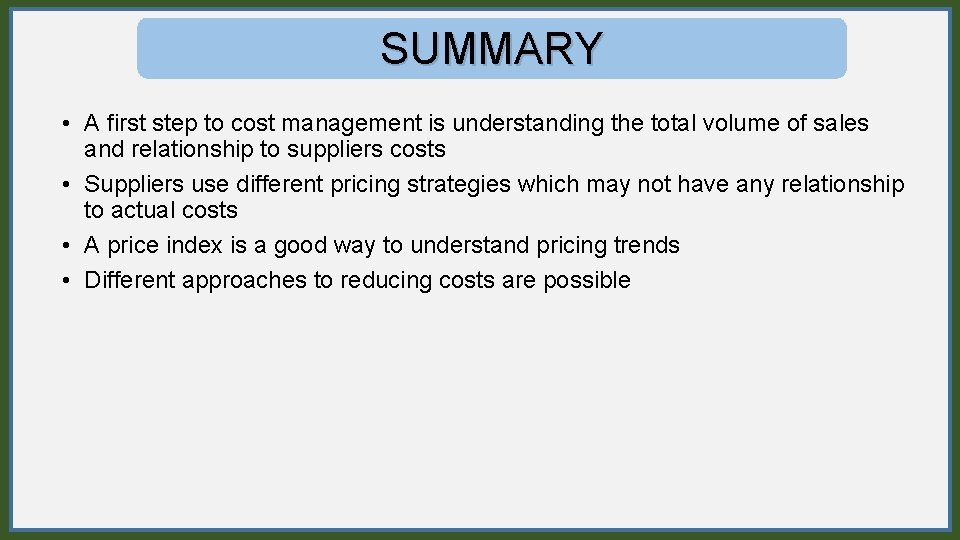 SUMMARY

• A first step to cost management is understanding the total volume of sales and relationship to suppliers costs
• Suppliers use different pricing strategies which may not have any relationship to actual costs
• A price index is a good way to understand pricing trends
• Different approaches to reducing costs are possible